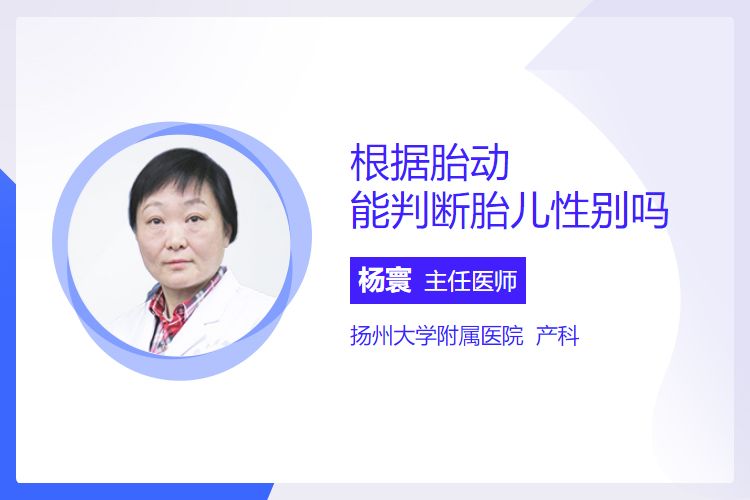 根据胎动
能判断胎儿性别吗

杨寰 主任医师

扬州大学附属医院 产科